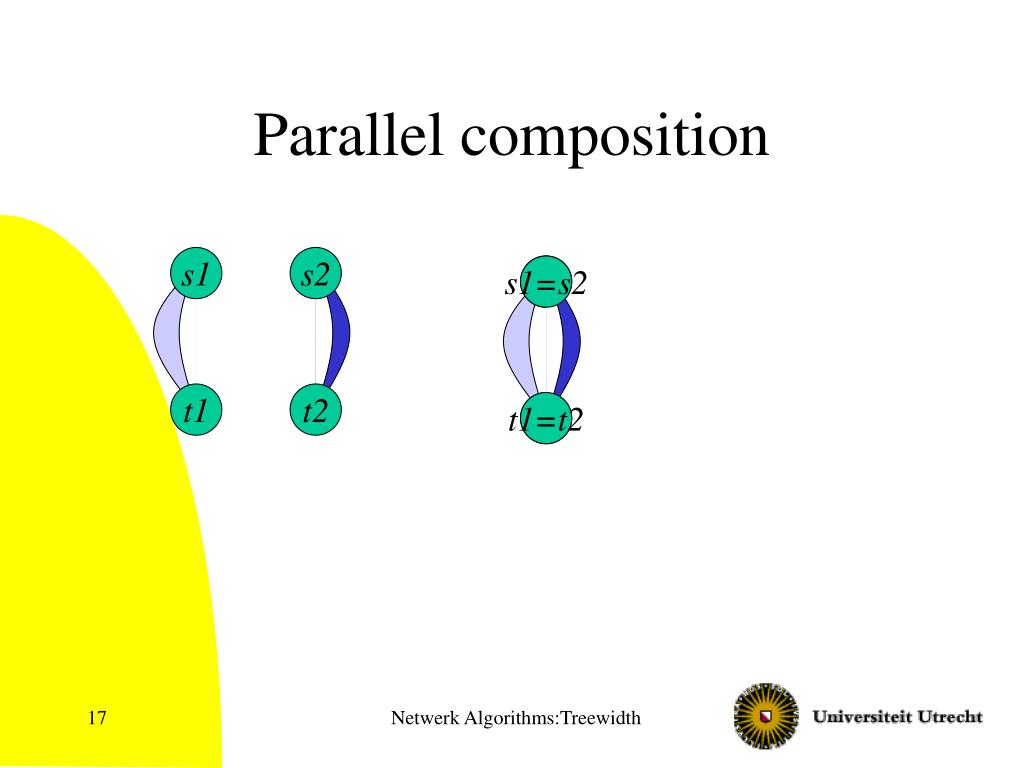 Parallel composition

s1

t1

s2

t2

s1=s2

t1=t2

17

Netwerk Algorithms:Treewidth

Universiteit Utrecht